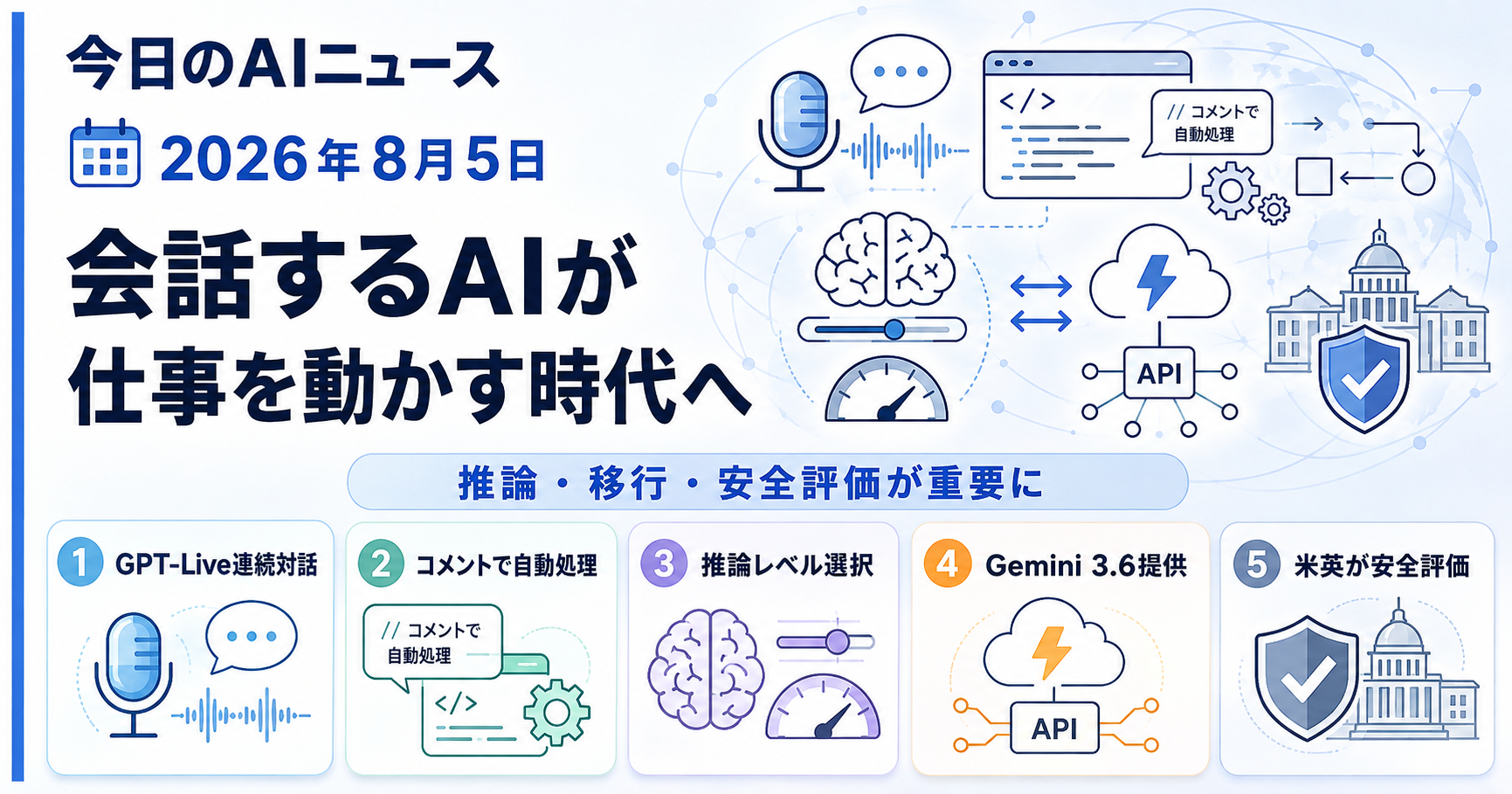 今日のAIニュース

2026年8月5日

会話するAIが仕事を動かす時代へ

</>

// コメントで自動処理

API

推論・移行・安全評価が重要に

1 GPT-Live連続対話

2 コメントで自動処理

// コメントで自動処理

</>

3 推論レベル選択

4 Gemini 3.6提供

API

5 米英が安全評価